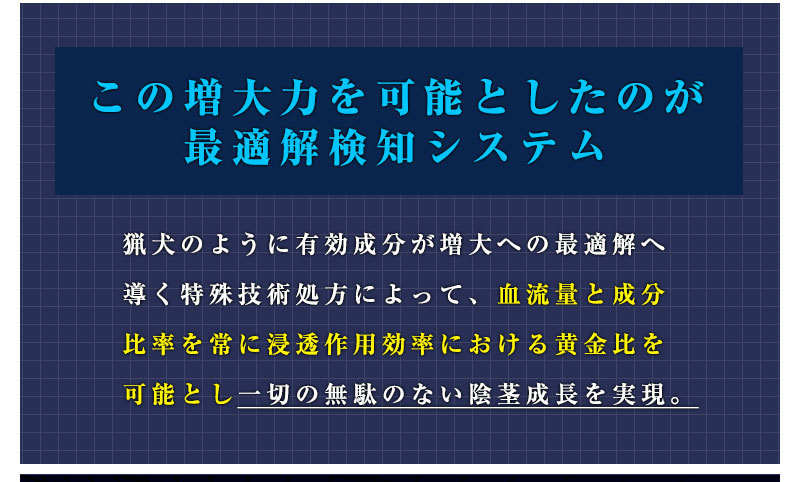 この増大力を可能としたのが
最適解検知システム

猟犬のように有効成分が増大への最適解へ導く特殊技術処方によって、血流量と成分比率を常に浸透作用効率における黄金比を可能とし一切の無駄のない陰茎成長を実現。